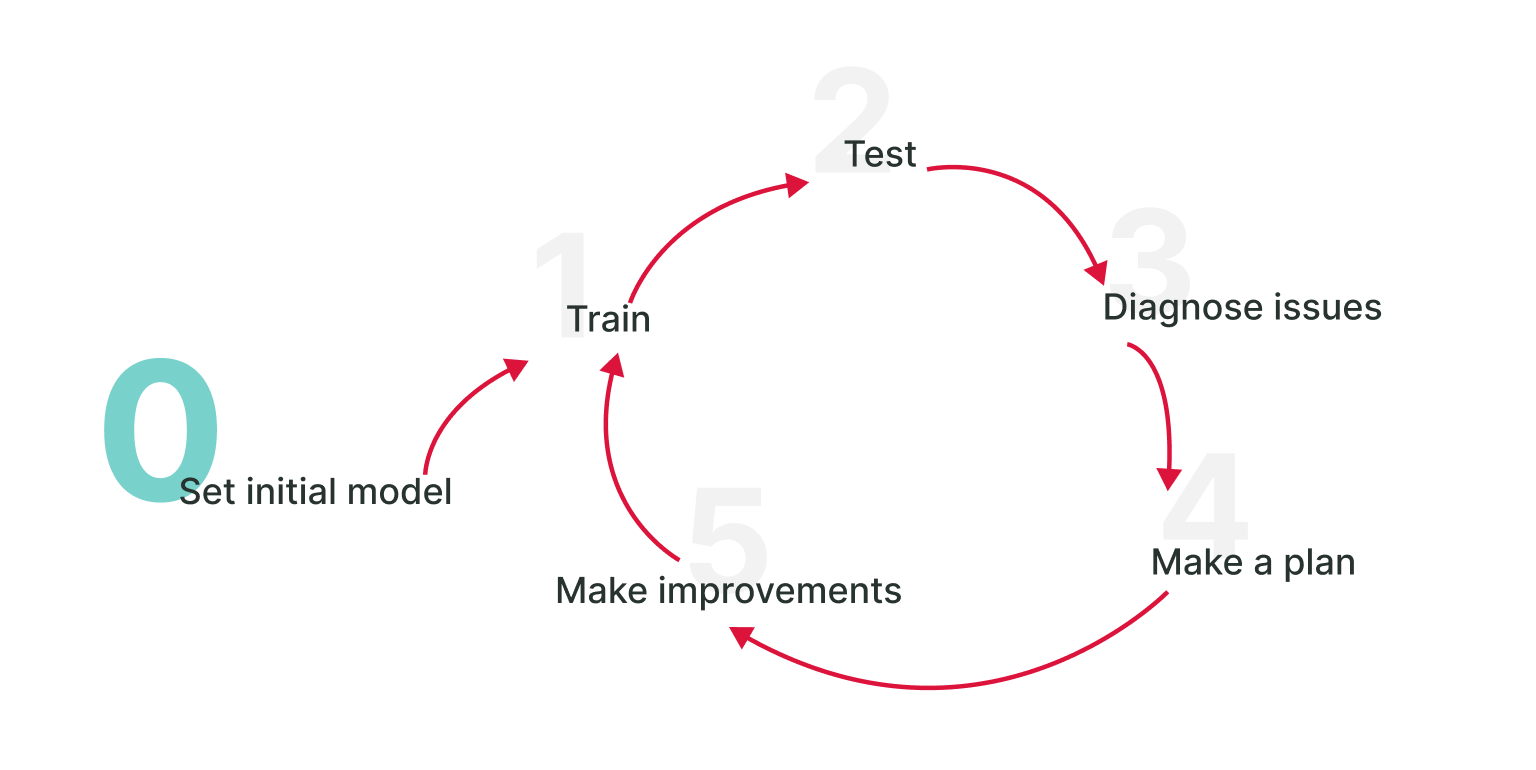 0
Set initial model

1
Train

2
Test

3
Diagnose issues

4
Make a plan

5
Make improvements